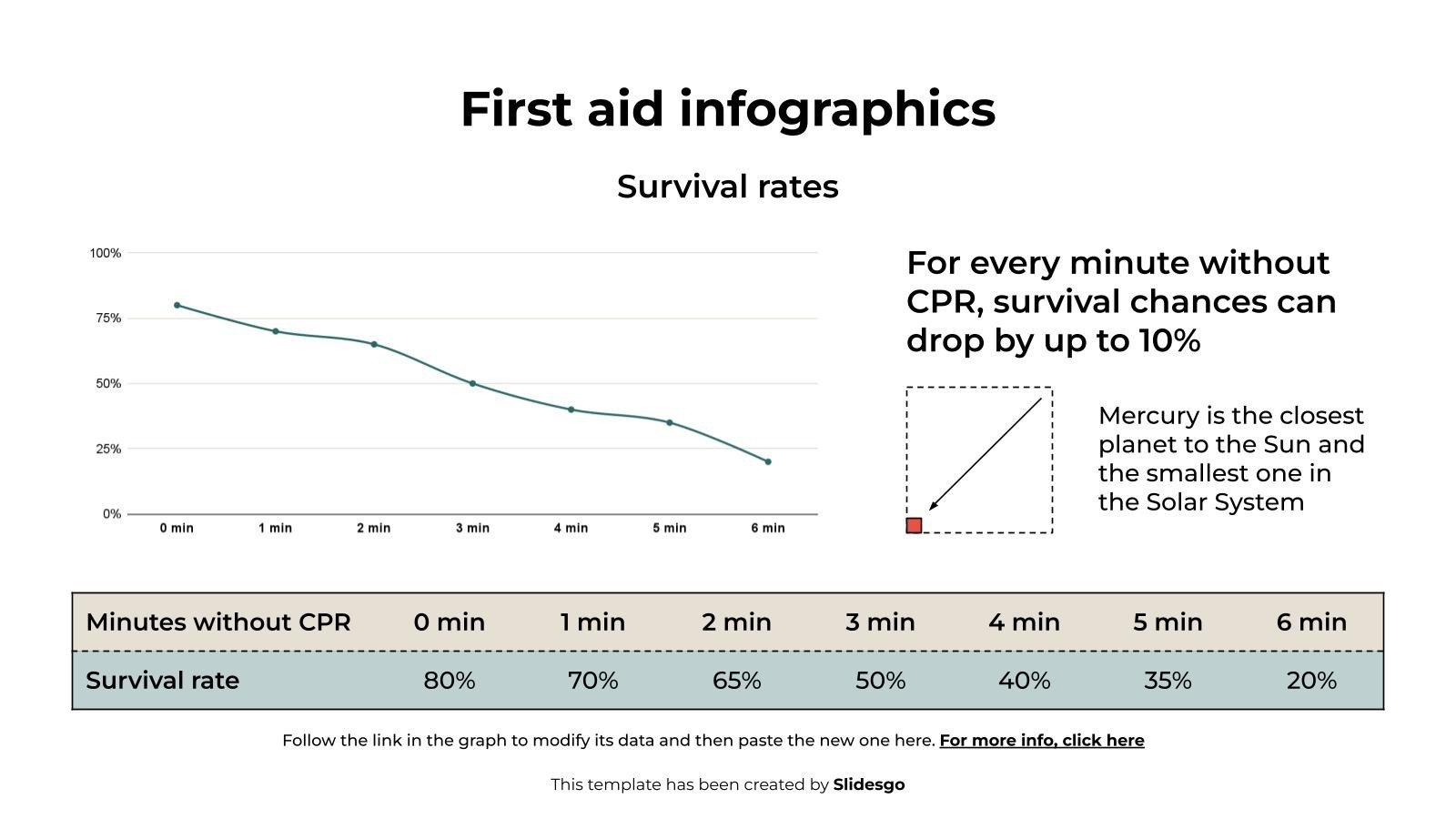 First aid infographics

Survival rates

100%
75%
50%
25%
0%
0 min
1 min
2 min
3 min
4 min
5 min
6 min

For every minute without CPR, survival chances can drop by up to 10%

Mercury is the closest planet to the Sun and the smallest one in the Solar System

| Minutes without CPR | 0 min | 1 min | 2 min | 3 min | 4 min | 5 min | 6 min |
|---|---|---|---|---|---|---|---|
| Survival rate | 80% | 70% | 65% | 50% | 40% | 35% | 20% |

Follow the link in the graph to modify its data and then paste the new one here. For more info, click here

This template has been created by Slidesgo